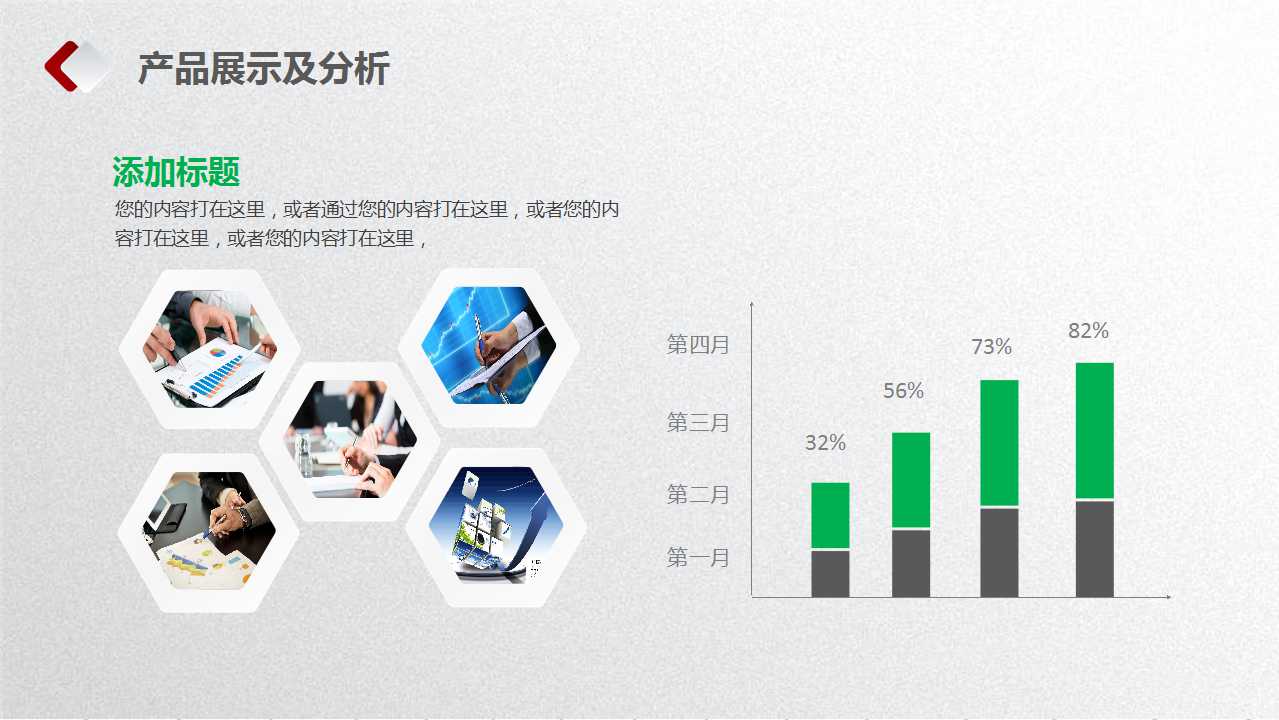 产品展示及分析

添加标题

您的内容打在这里，或者通过您的内容打在这里，或者您的内容打在这里，或者您的内容打在这里，

第四月
第三月
第二月
第一月

32%
56%
73%
82%